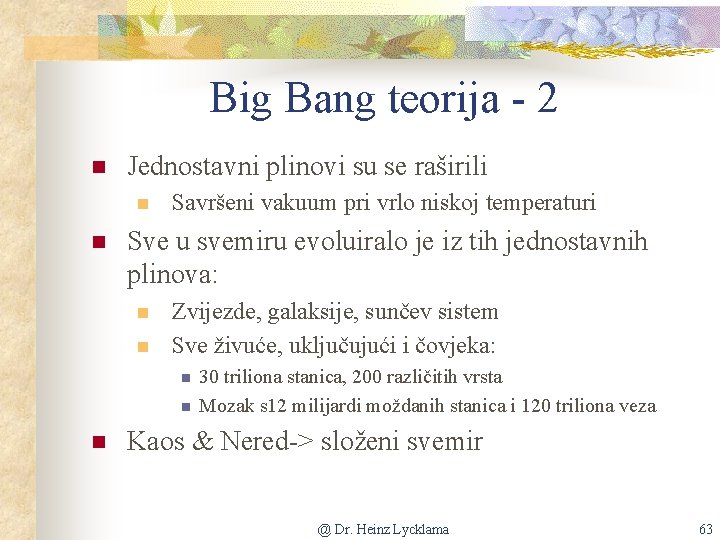 Big Bang teorija - 2

Jednostavni plinovi su se raširili

Savršeni vakuum pri vrlo niskoj temperaturi

Sve u svemiru evoluiralo je iz tih jednostavnih plinova:

Zvijezde, galaksije, sunčev sistem

Sve živuće, uključujući i čovjeka:

30 triliona stanica, 200 različitih vrsta

Mozak s12 milijardi moždanih stanica i 120 triliona veza

Kaos & Nered-> složeni svemir

@ Dr. Heinz Lycklama

63